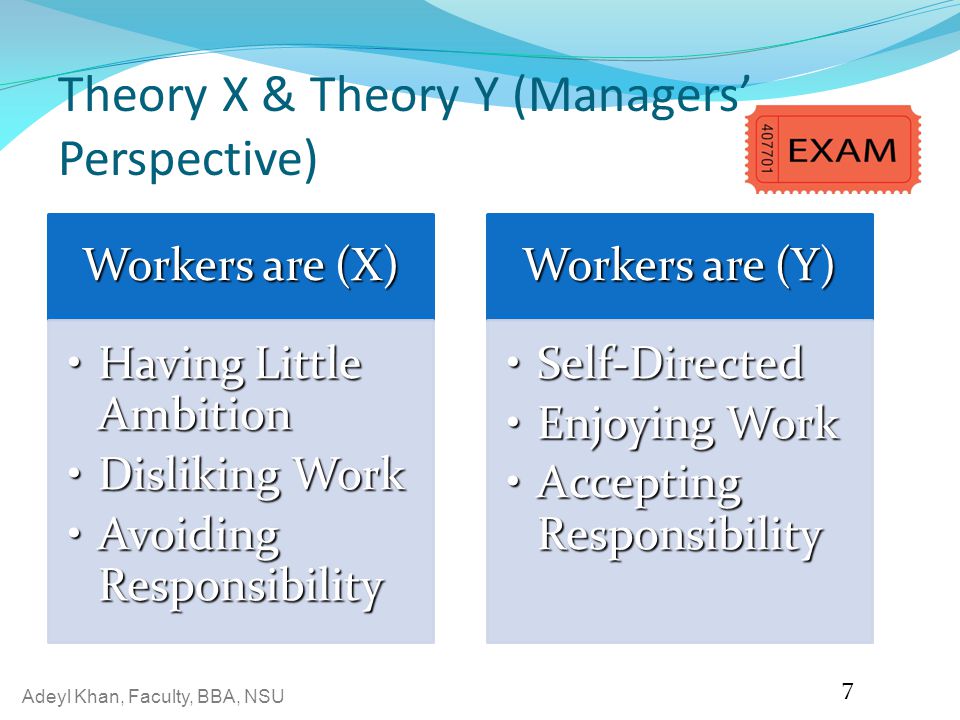 Theory X & Theory Y (Managers' Perspective)

407701 EXAM

Workers are (X)

• Having Little Ambition
• Disliking Work
• Avoiding Responsibility

Workers are (Y)

• Self-Directed
• Enjoying Work
• Accepting Responsibility

Adeyl Khan, Faculty, BBA, NSU

7